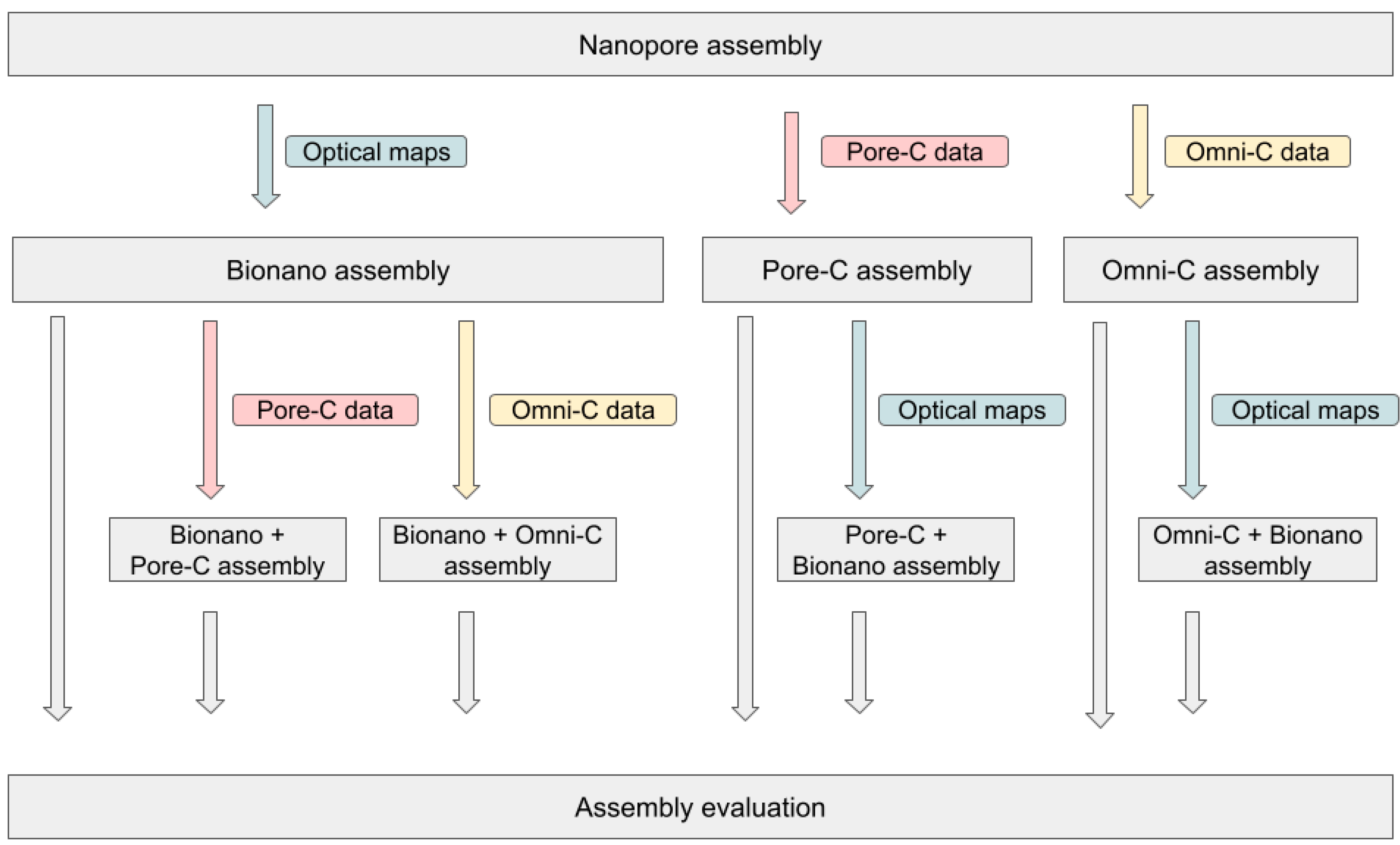 Nanopore assembly

Optical maps

Pore-C data

Omni-C data

Bionano assembly

Pore-C assembly

Omni-C assembly

Pore-C data

Omni-C data

Optical maps

Optical maps

Bionano + Pore-C assembly

Bionano + Omni-C assembly

Pore-C + Bionano assembly

Omni-C + Bionano assembly

Assembly evaluation